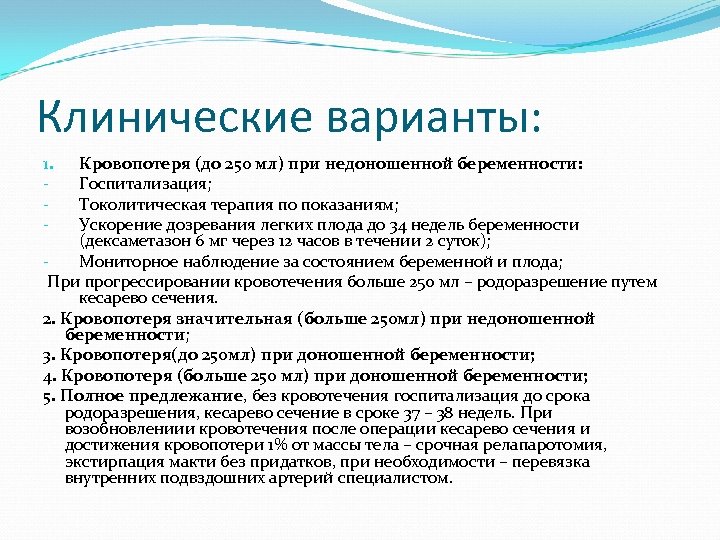 Клинические варианты:

1. Кровопотеря (до 250 мл) при недоношенной беременности:
- Госпитализация;
- Токолитическая терапия по показаниям;
- Ускорение дозревания легких плода до 34 недель беременности (дексаметазон 6 мг через 12 часов в течении 2 суток);
- Мониторное наблюдение за состоянием беременной и плода;

При прогрессировании кровотечения больше 250 мл – родоразрешение путем кесарево сечения.

2. Кровопотеря значительная (больше 250мл) при недоношенной беременности;

3. Кровопотеря(до 250мл) при доношенной беременности;

4. Кровопотеря (больше 250 мл) при доношенной беременности;

5. Полное предлежание, без кровотечения госпитализация до срока родоразрешения, кесарево сечение в сроке 37 – 38 недель. При возобновлениии кровотечения после операции кесарево сечения и достижения кровопотери 1% от массы тела – срочная релапаротомия, экстирпация макти без придатков, при необходимости – перевязка внутренних подвздошних артерий специалистом.